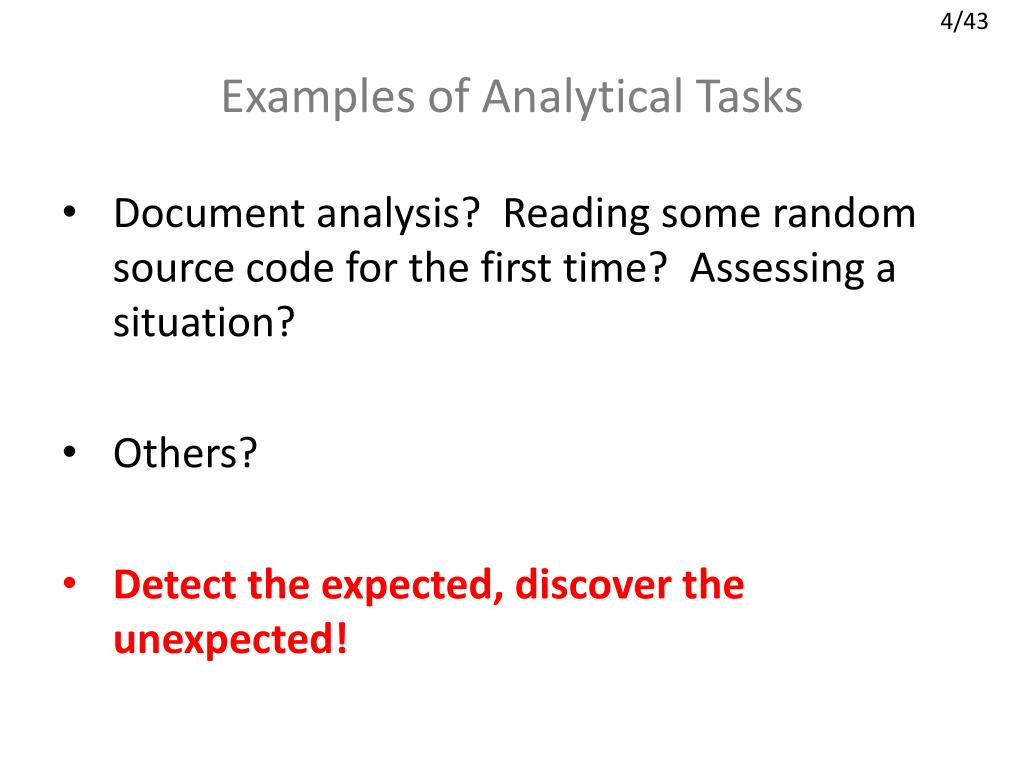 4/43

Examples of Analytical Tasks

• Document analysis? Reading some random source code for the first time? Assessing a situation?

• Others?

• Detect the expected, discover the unexpected!